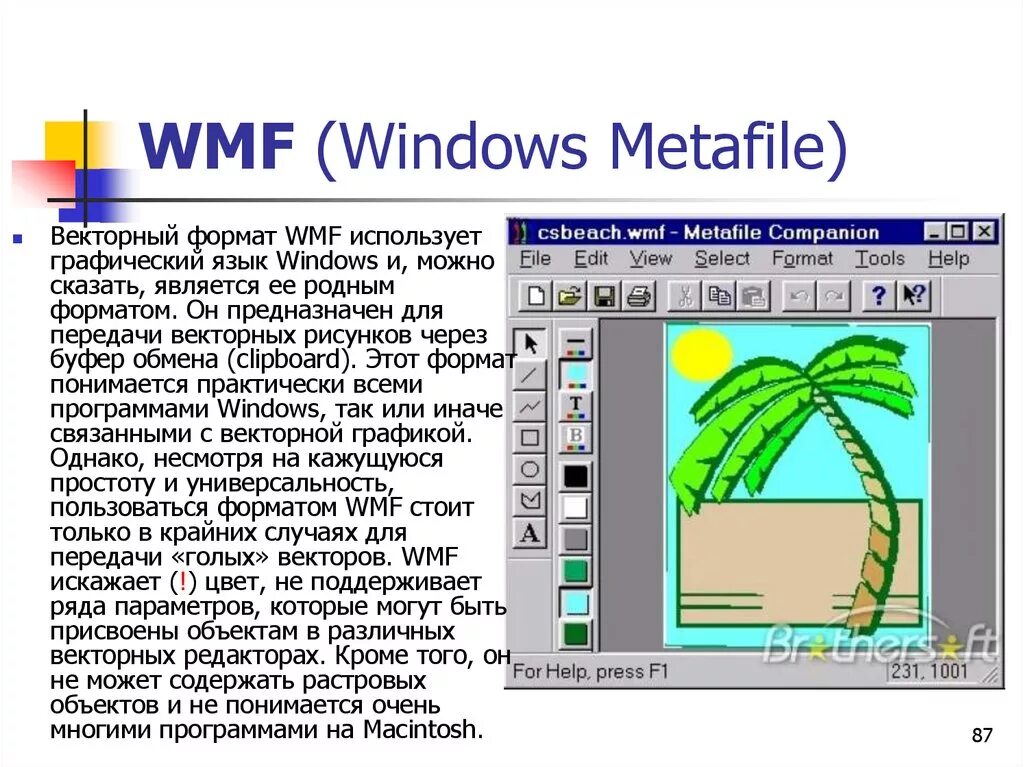 WMF (Windows Metafile)

Векторный формат WMF использует графический язык Windows и, можно сказать, является ее родным форматом. Он предназначен для передачи векторных рисунков через буфер обмена (clipboard). Этот формат понимается практически всеми программами Windows, так или иначе связанными с векторной графикой. Однако, несмотря на кажущуюся простоту и универсальность, пользоваться форматом WMF стоит только в крайних случаях для передачи «голых» векторов. WMF искажает (!) цвет, не поддерживает ряда параметров, которые могут быть присвоены объектам в различных векторных редакторах. Кроме того, он не может содержать растровых объектов и не понимается очень многими программами на Macintosh.

csbeach.wmf - Metafile Companion

File Edit View Select Format Tools Help

T

B

A

Brothersoft

For Help, press F1

231, 1001

87